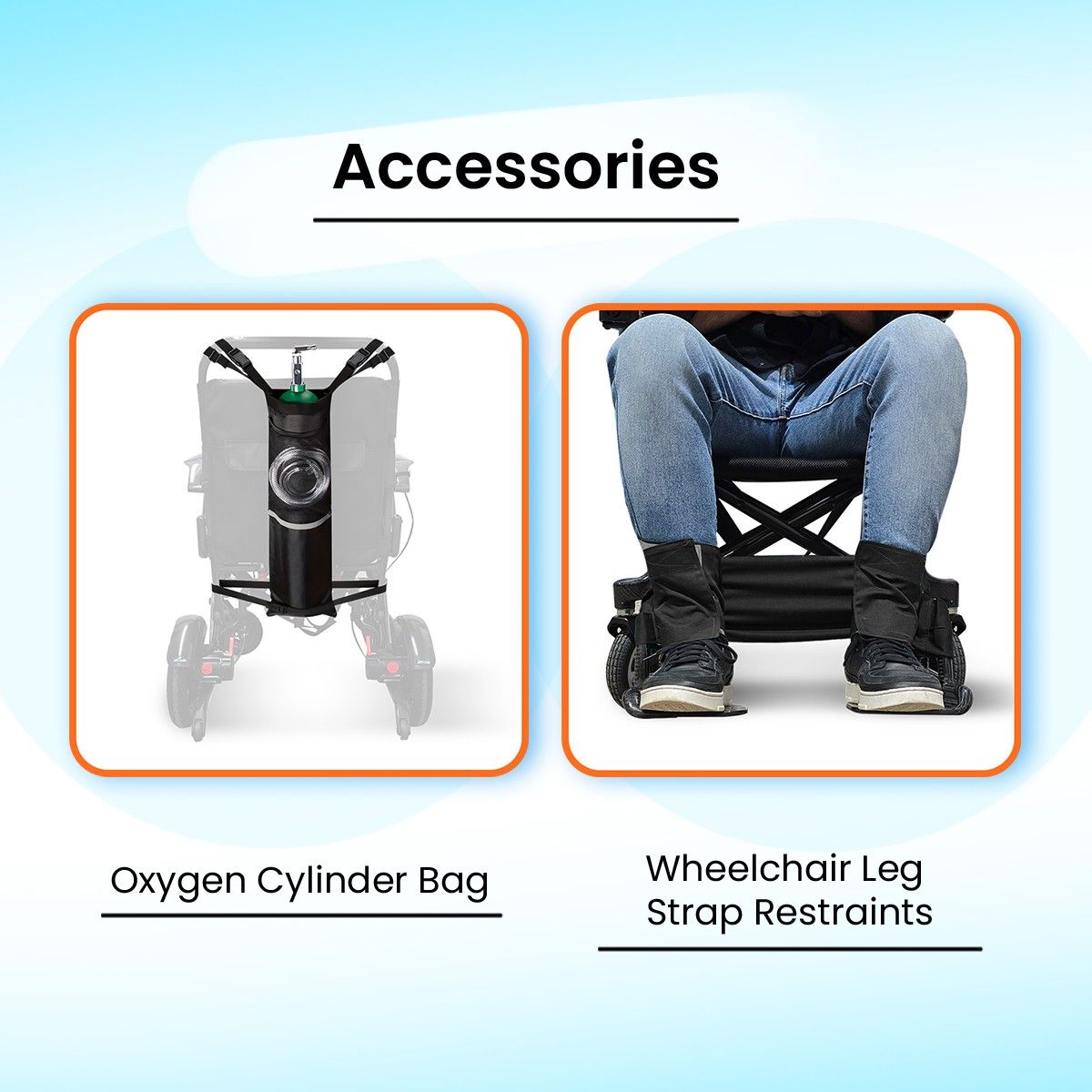 Accessories

Oxygen Cylinder Bag

Wheelchair Leg Strap Restraints